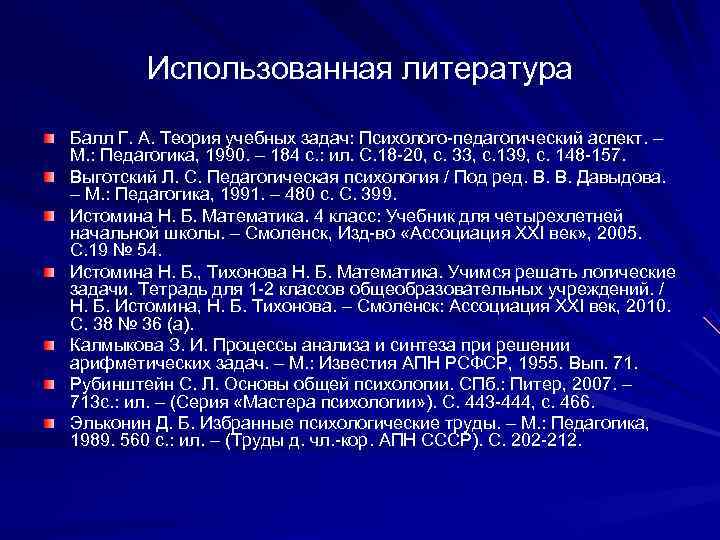 Использованная литература

Балл Г. А. Теория учебных задач: Психолого-педагогический аспект. – М.: Педагогика, 1990. – 184 с.: ил. С.18-20, с. 33, с.139, с. 148-157.

Выготский Л. С. Педагогическая психология / Под ред. В. В. Давыдова. – М.: Педагогика, 1991. – 480 с. С. 399.

Истомина Н. Б. Математика. 4 класс: Учебник для четырехлетней начальной школы. – Смоленск, Изд-во «Ассоциация XXI век», 2005. С.19 № 54.

Истомина Н. Б., Тихонова Н. Б. Математика. Учимся решать логические задачи. Тетрадь для 1-2 классов общеобразовательных учреждений. / Н. Б. Истомина, Н. Б. Тихонова. – Смоленск: Ассоциация XXI век, 2010. С. 38 № 36 (а).

Калмыкова З. И. Процессы анализа и синтеза при решении арифметических задач. – М.: Известия АПН РСФСР, 1955. Вып. 71.

Рубинштейн С. Л. Основы общей психологии. СПб.: Питер, 2007. – 713с.: ил. – (Серия «Мастера психологии»). С. 443-444, с. 466.

Эльконин Д. Б. Избранные психологические труды. – М.: Педагогика, 1989. 560 с.: ил. – (Труды д. чл.-кор. АПН СССР). С. 202-212.